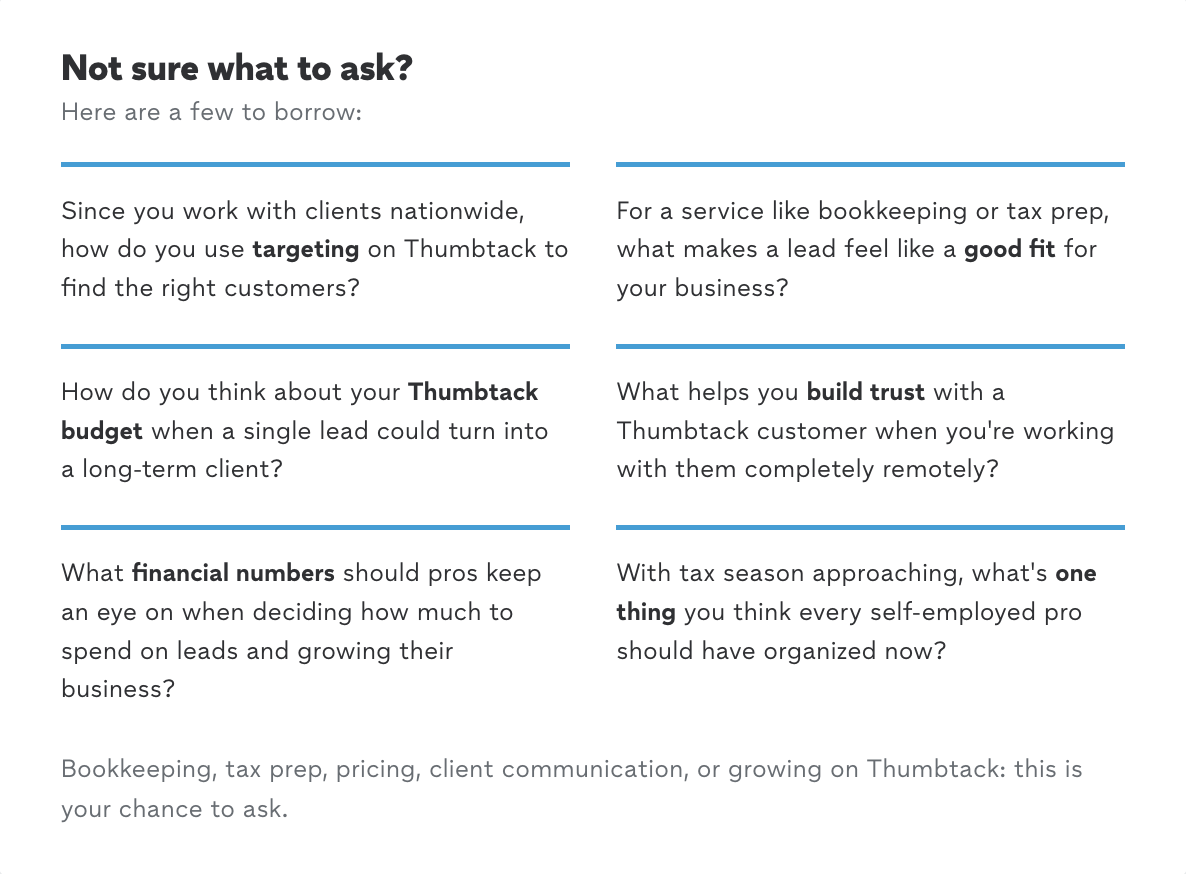 Not sure what to ask?
Here are a few to borrow:

Since you work with clients nationwide, how do you use targeting on Thumbtack to find the right customers?

How do you think about your Thumbtack budget when a single lead could turn into a long-term client?

What financial numbers should pros keep an eye on when deciding how much to spend on leads and growing their business?

For a service like bookkeeping or tax prep, what makes a lead feel like a good fit for your business?

What helps you build trust with a Thumbtack customer when you're working with them completely remotely?

With tax season approaching, what's one thing you think every self-employed pro should have organized now?

Bookkeeping, tax prep, pricing, client communication, or growing on Thumbtack: this is your chance to ask.